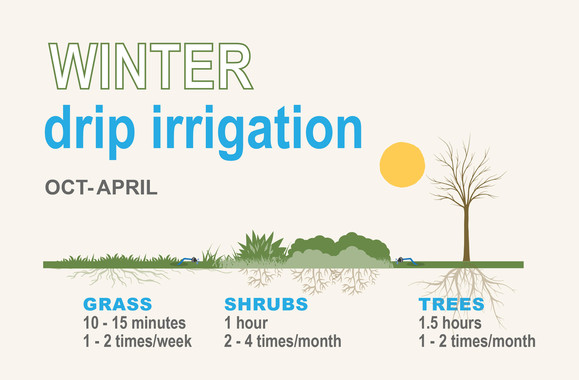 WINTER
drip irrigation

OCT-APRIL

GRASS
10 - 15 minutes
1 - 2 times/week

SHRUBS
1 hour
2 - 4 times/month

TREES
1.5 hours
1 - 2 times/month